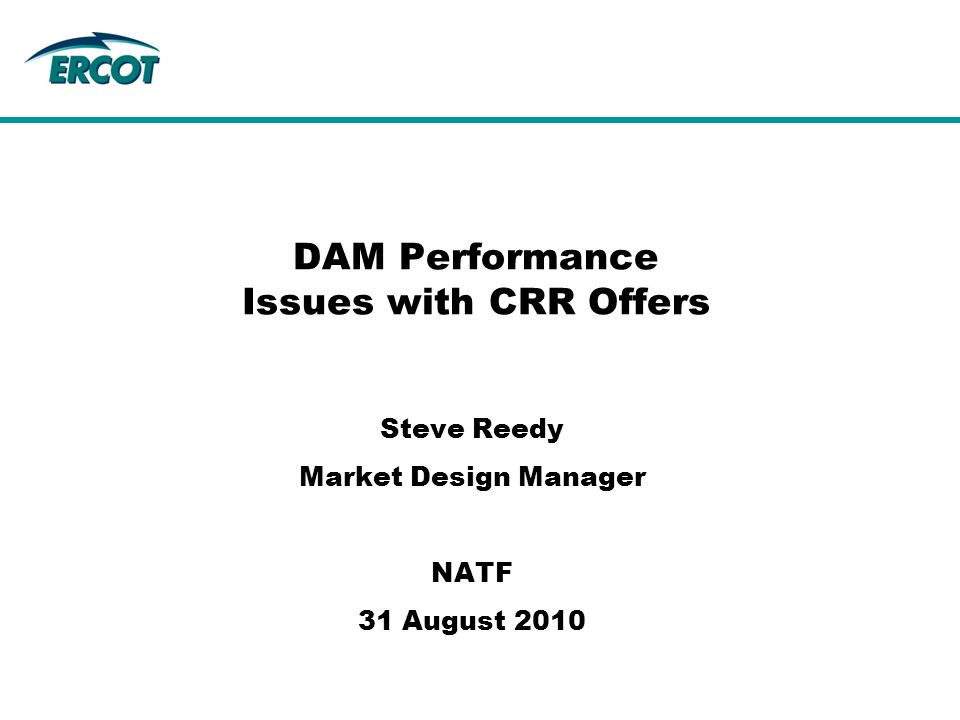 ERCOT

DAM Performance
Issues with CRR Offers

Steve Reedy

Market Design Manager

NATF

31 August 2010